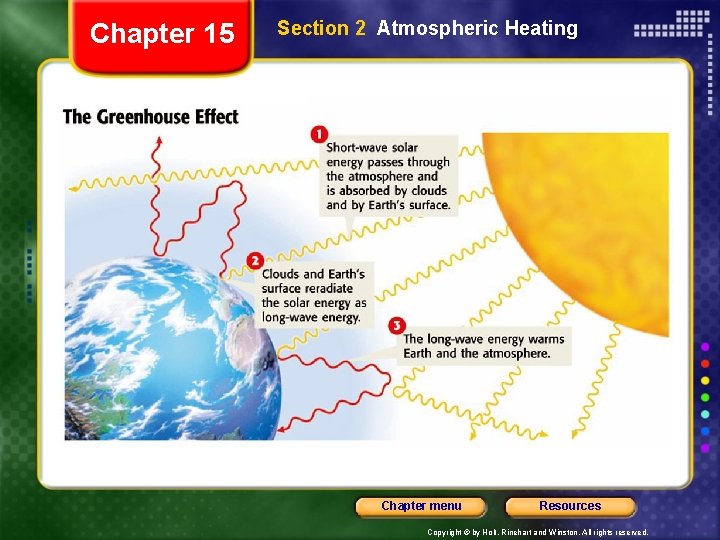 Chapter 15

Section 2 Atmospheric Heating

The Greenhouse Effect

1 Short-wave solar energy passes through the atmosphere and is absorbed by clouds and by Earth's surface.

2 Clouds and Earth's surface reradiate the solar energy as long-wave energy.

3 The long-wave energy warms Earth and the atmosphere.

Chapter menu

Resources

Copyright © by Holt, Rinehart and Winston. All rights reserved.